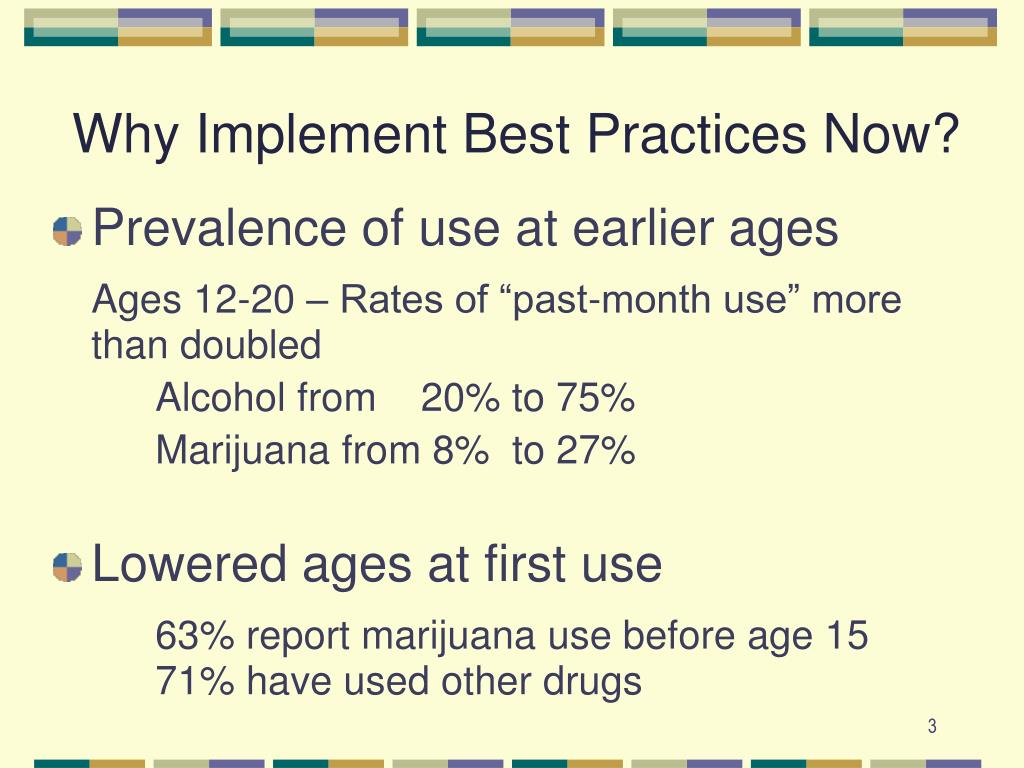 Why Implement Best Practices Now?

Prevalence of use at earlier ages

Ages 12-20 – Rates of “past-month use” more than doubled

Alcohol from 20% to 75%

Marijuana from 8% to 27%

Lowered ages at first use

63% report marijuana use before age 15
71% have used other drugs

3